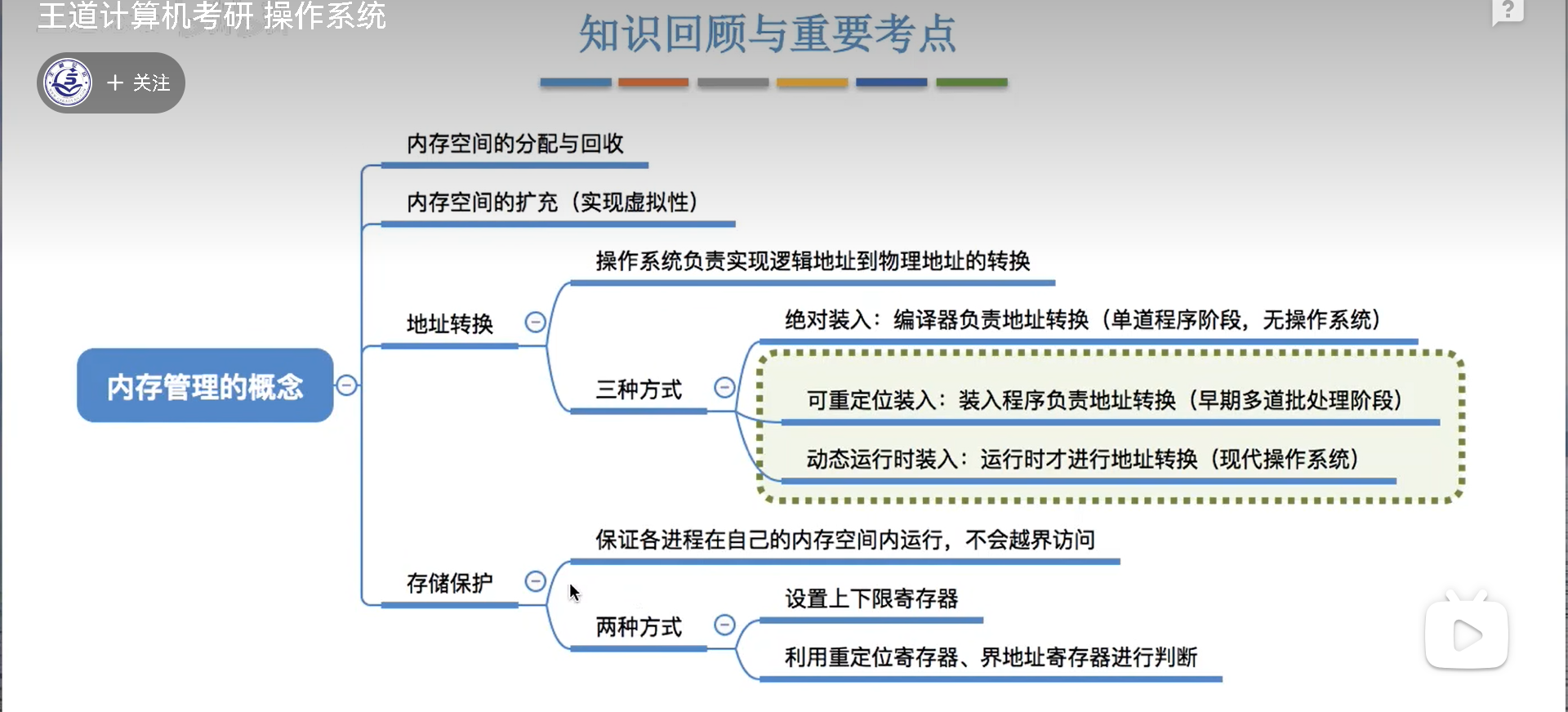 王道计算机考研 操作系统

+ 关注

知识回顾与重要考点

内存管理的概念

内存空间的分配与回收

内存空间的扩充（实现虚拟性）

地址转换

操作系统负责实现逻辑地址到物理地址的转换

三种方式

绝对装入：编译器负责地址转换（单道程序阶段，无操作系统）

可重定位装入：装入程序负责地址转换（早期多道批处理阶段）

动态运行时装入：运行时才进行地址转换（现代操作系统）

存储保护

保证各进程在自己的内存空间内运行，不会越界访问

两种方式

设置上下限寄存器

利用重定位寄存器、界地址寄存器进行判断